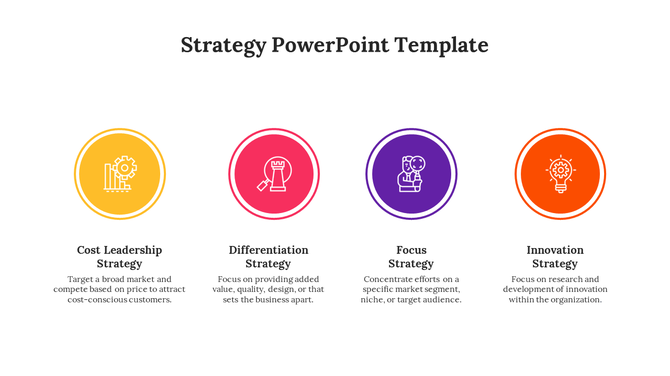 Strategy PowerPoint Template

Cost Leadership Strategy
Target a broad market and compete based on price to attract cost-conscious customers.

Differentiation Strategy
Focus on providing added value, quality, design, or that sets the business apart.

Focus Strategy
Concentrate efforts on a specific market segment, niche, or target audience.

Innovation Strategy
Focus on research and development of innovation within the organization.